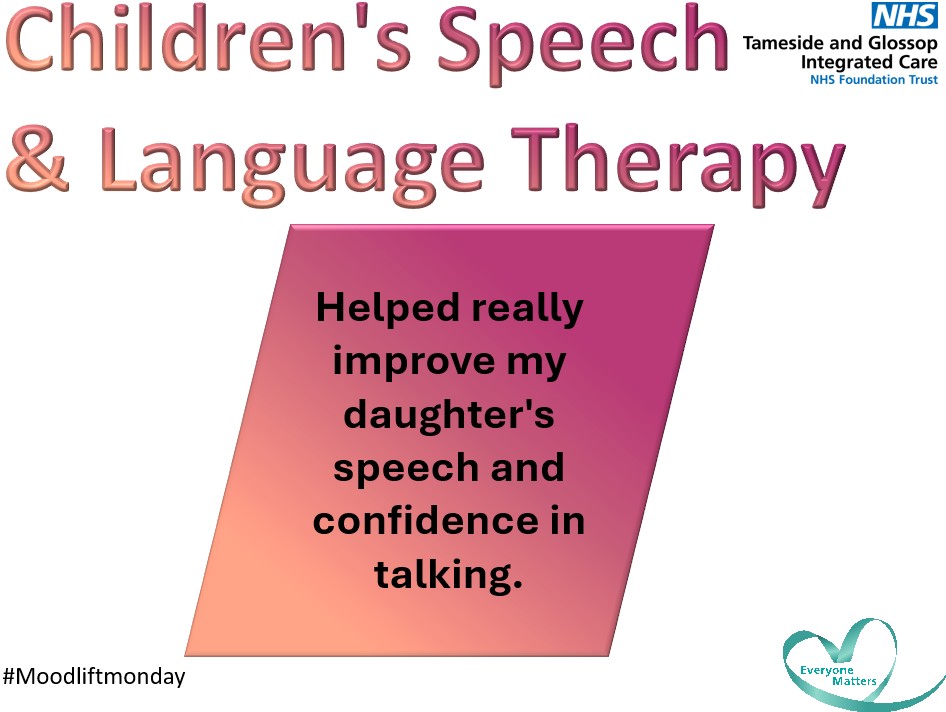 Children's Speech & Language Therapy

NHS
Tameside and Glossop Integrated Care
NHS Foundation Trust

Helped really improve my daughter's speech and confidence in talking.

#Moodliftmonday

Everyone Matters